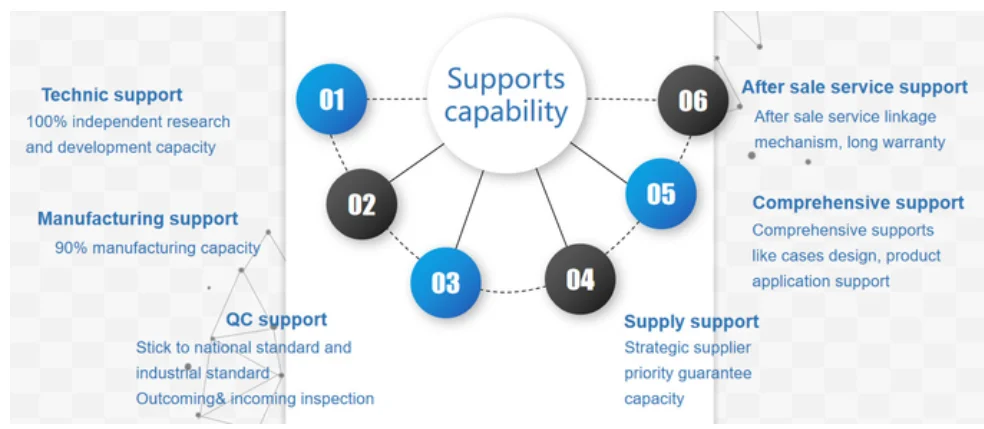 Supports capability

01

Technic support
100% independent research and development capacity

02

Manufacturing support
90% manufacturing capacity

03

QC support
Stick to national standard and industrial standard
Outcoming& incoming inspection

04

Supply support
Strategic supplier priority guarantee capacity

05

Comprehensive support
Comprehensive supports like cases design, product application support

06

After sale service support
After sale service linkage mechanism, long warranty